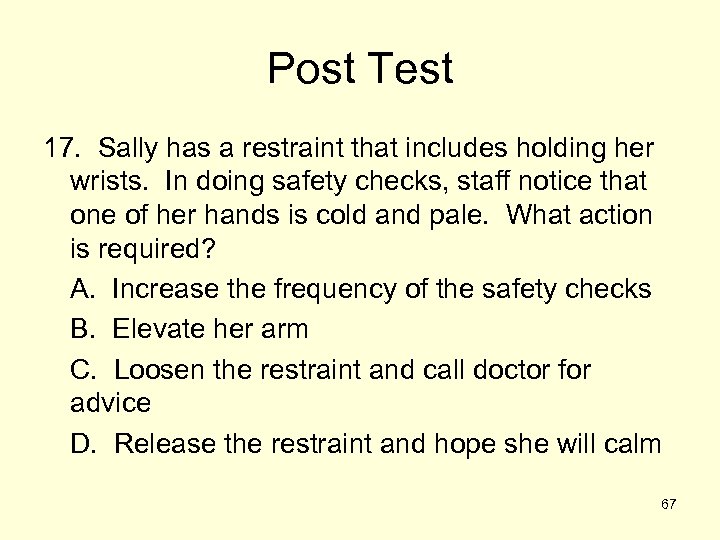 Post Test

17. Sally has a restraint that includes holding her wrists. In doing safety checks, staff notice that one of her hands is cold and pale. What action is required?

A. Increase the frequency of the safety checks

B. Elevate her arm

C. Loosen the restraint and call doctor for advice

D. Release the restraint and hope she will calm

67